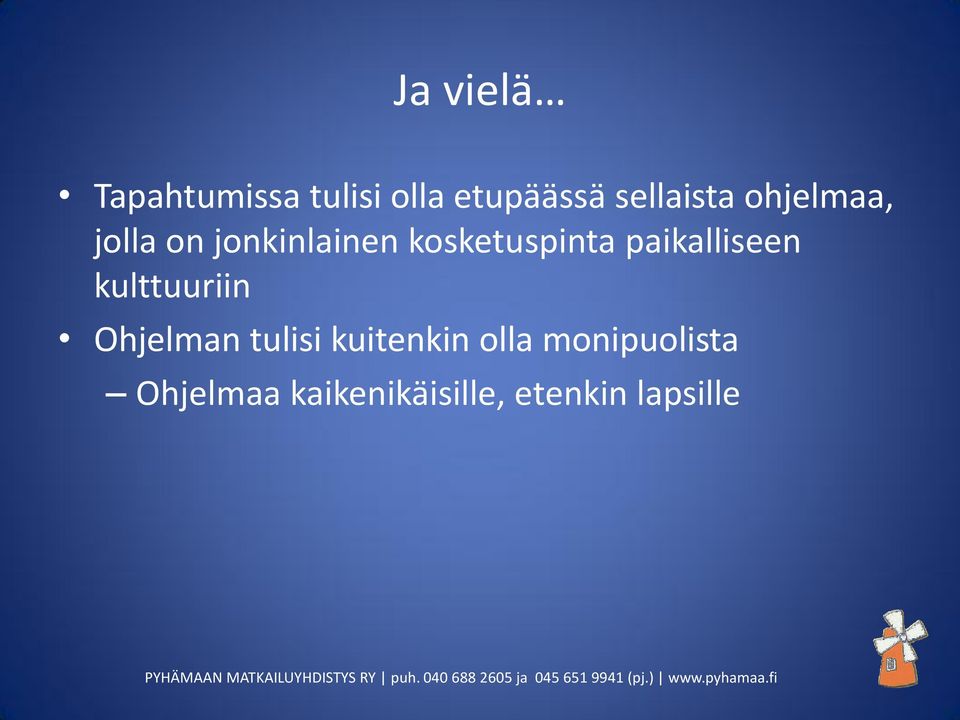 Ja vielä…

• Tapahtumissa tulisi olla etupäässä sellaista ohjelmaa, jolla on jonkinlainen kosketuspinta paikalliseen kulttuuriin
• Ohjelman tulisi kuitenkin olla monipuolista
– Ohjelmaa kaikenikäisille, etenkin lapsille

PYHÄMAAN MATKAILUYHDISTYS RY | puh. 040 688 2605 ja 045 651 9941 (pj.) | www.pyhamaa.fi